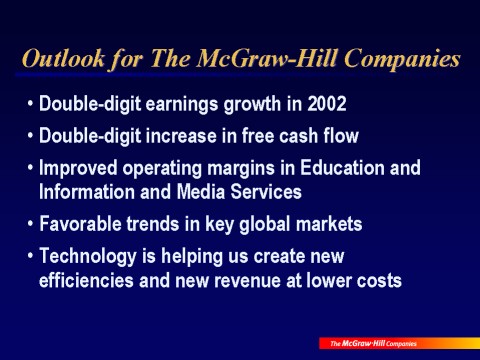 Outlook for The McGraw-Hill Companies

• Double-digit earnings growth in 2002

• Double-digit increase in free cash flow

• Improved operating margins in Education and Information and Media Services

• Favorable trends in key global markets

• Technology is helping us create new efficiencies and new revenue at lower costs

The McGraw-Hill Companies